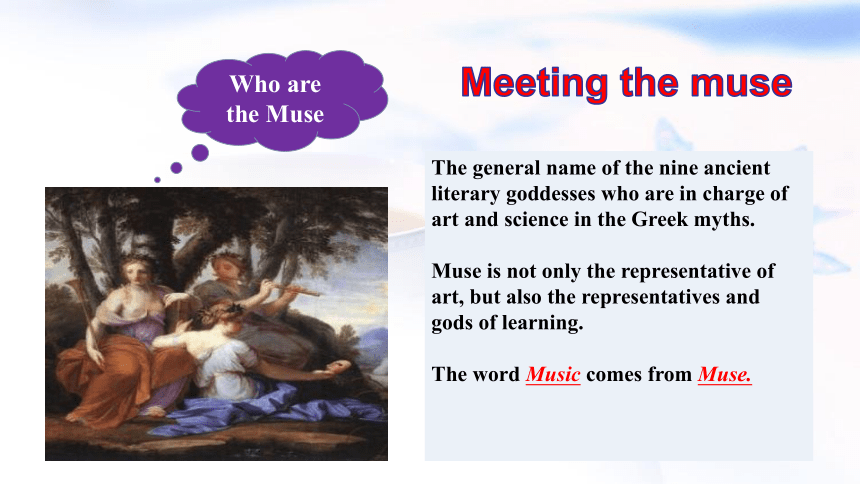 Who are the Muse

Meeting the muse

The general name of the nine ancient literary goddesses who are in charge of art and science in the Greek myths.

Muse is not only the representative of art, but also the representatives and gods of learning.

The word Music comes from Muse.